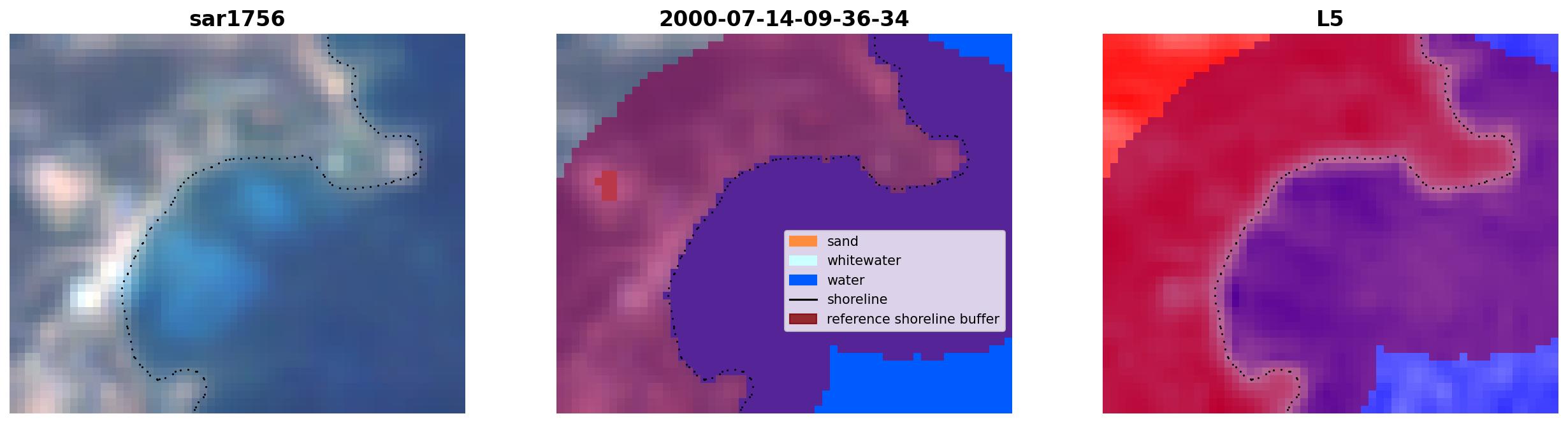 sar1756

2000-07-14-09-36-34

sand
whitewater
water
shoreline
reference shoreline buffer

L5